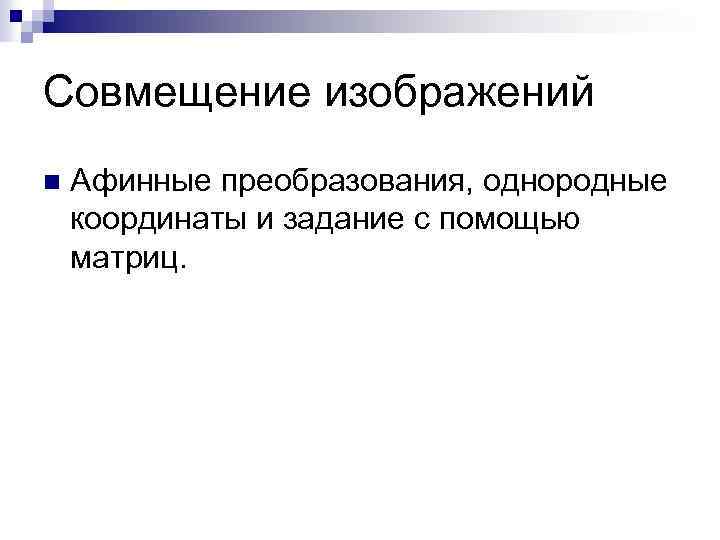 Совмещение изображений

Афинные преобразования, однородные координаты и задание с помощью матриц.